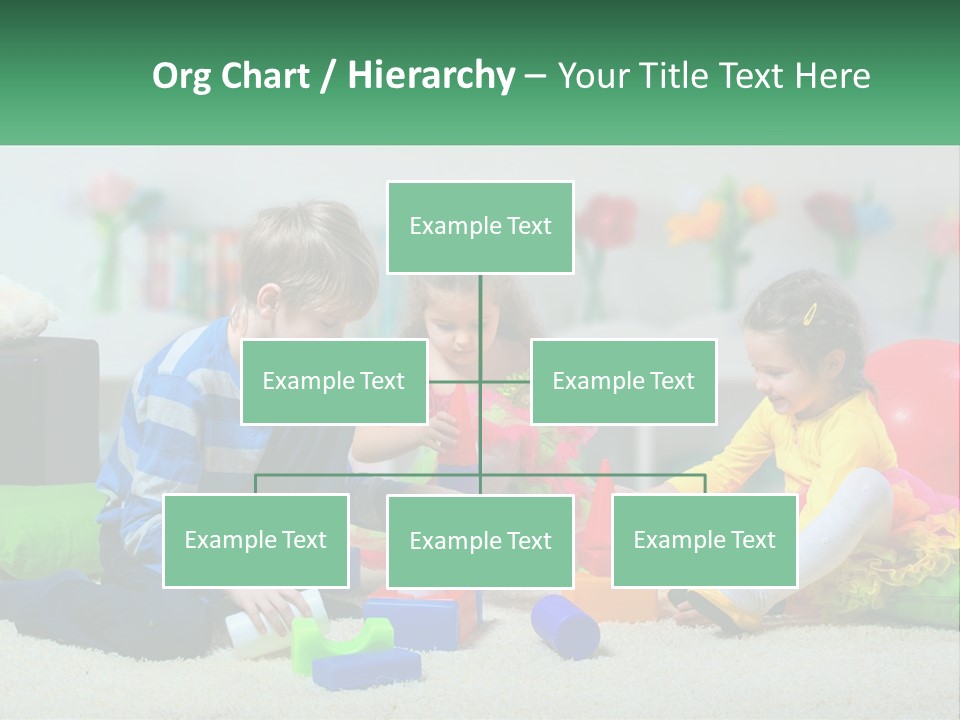 Org Chart / Hierarchy – Your Title Text Here

Example Text

Example Text

Example Text

Example Text

Example Text

Example Text